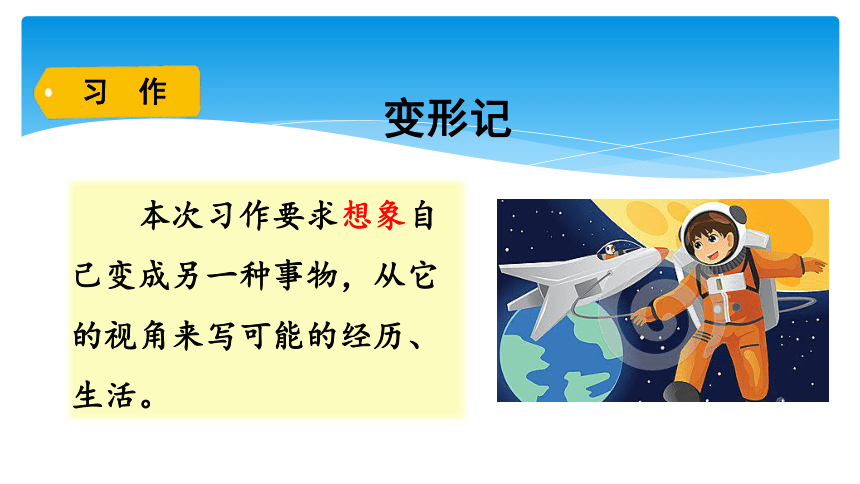 习 作

变形记

本次习作要求想象自己变成另一种事物，从它的视角来写可能的经历、生活。